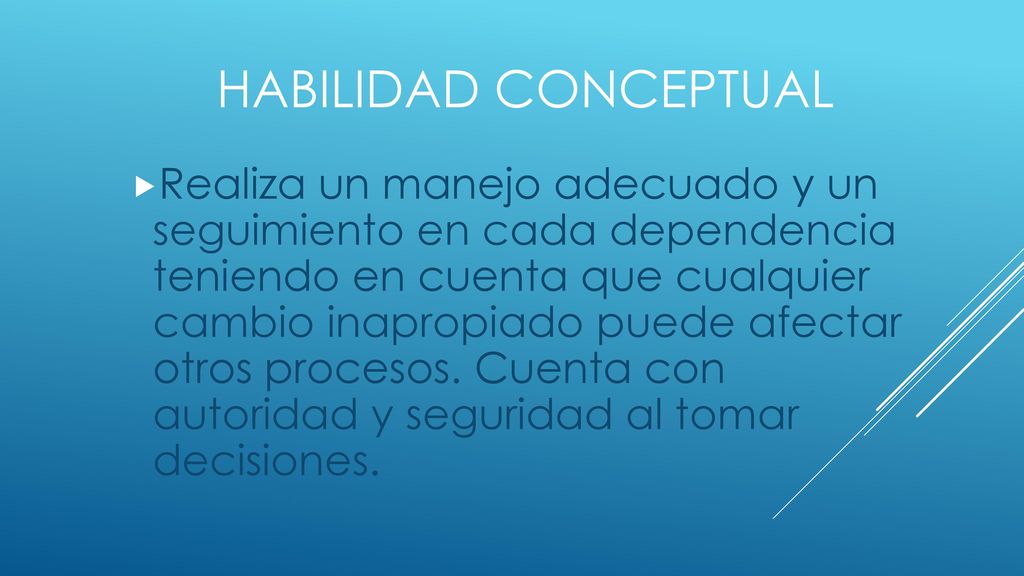 HABILIDAD CONCEPTUAL

Realiza un manejo adecuado y un seguimiento en cada dependencia teniendo en cuenta que cualquier cambio inapropiado puede afectar otros procesos. Cuenta con autoridad y seguridad al tomar decisiones.